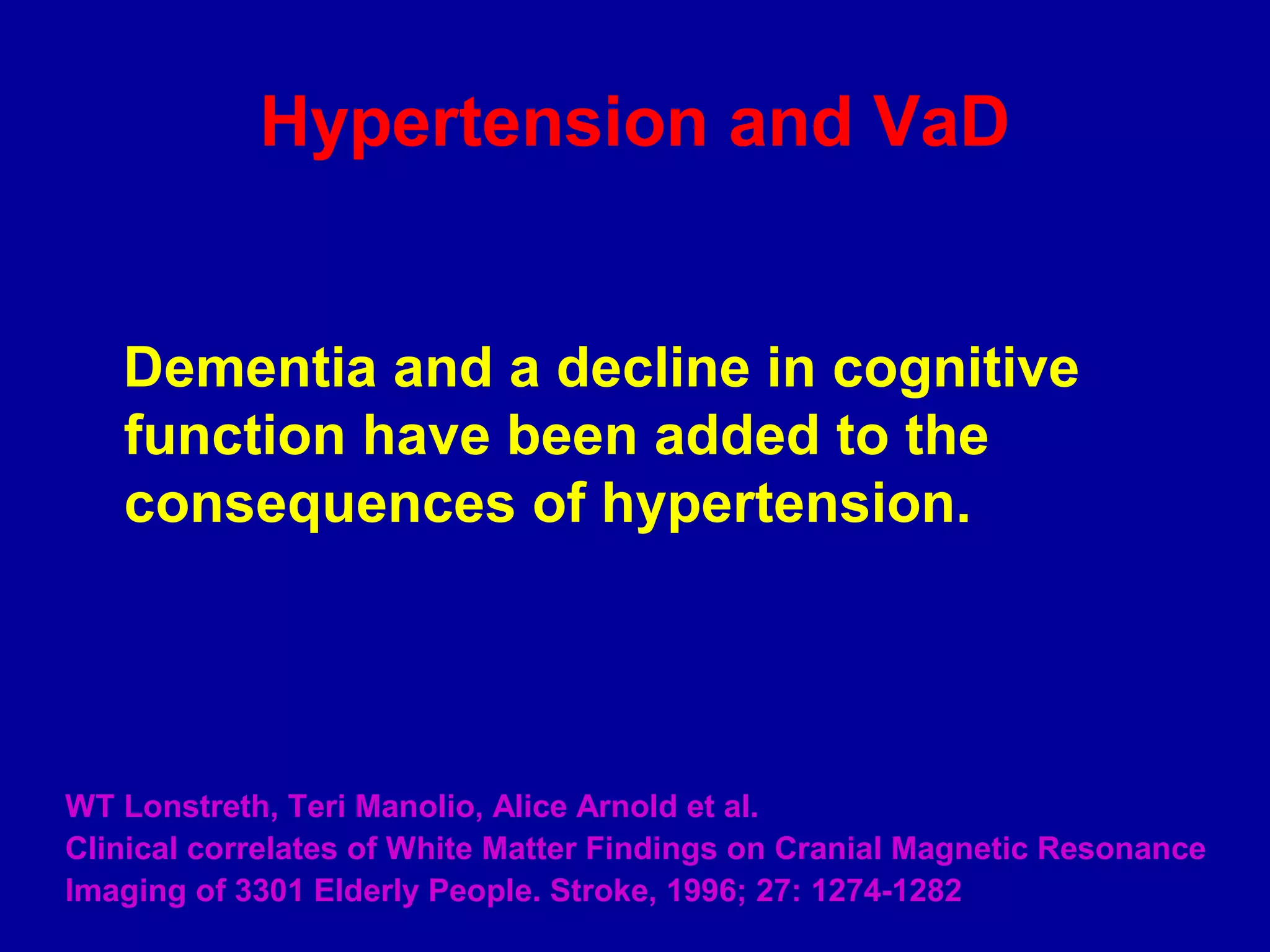 Hypertension and VaD

Dementia and a decline in cognitive function have been added to the consequences of hypertension.

WT Lonstreth, Teri Manolio, Alice Arnold et al.
Clinical correlates of White Matter Findings on Cranial Magnetic Resonance Imaging of 3301 Elderly People. Stroke, 1996; 27: 1274-1282